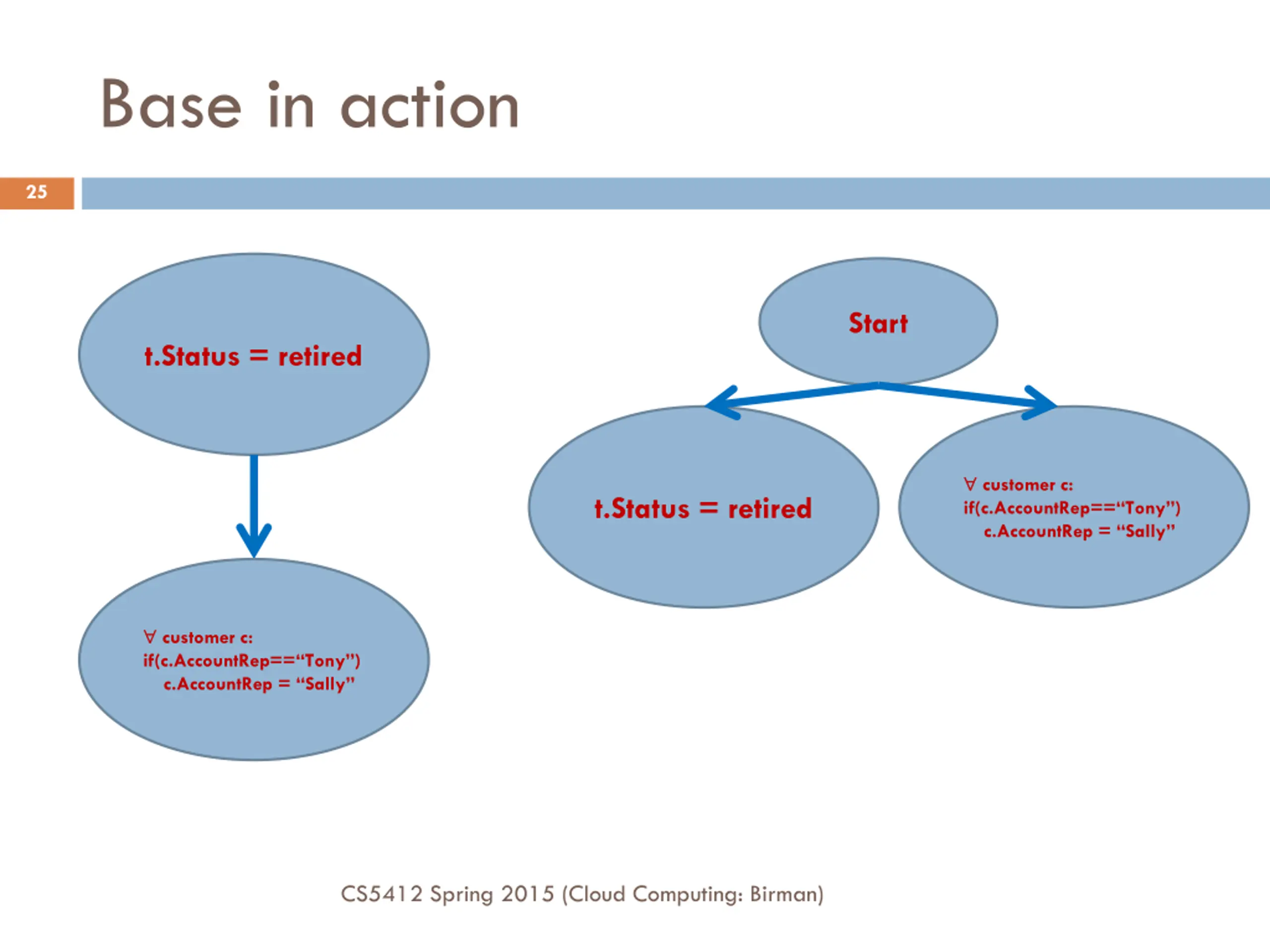 Base in action

25

t.Status = retired

∀ customer c:
if(c.AccountRep==“Tony”)
c.AccountRep = “Sally”

Start

t.Status = retired

∀ customer c:
if(c.AccountRep==“Tony”)
c.AccountRep = “Sally”

CS5412 Spring 2015 (Cloud Computing: Birman)